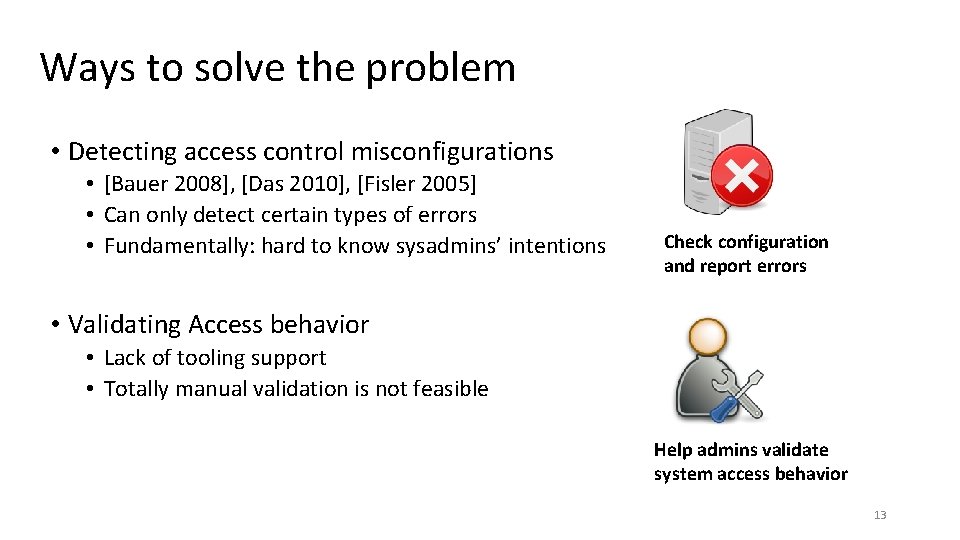 Ways to solve the problem

• Detecting access control misconfigurations
  • [Bauer 2008], [Das 2010], [Fisler 2005]
  • Can only detect certain types of errors
  • Fundamentally: hard to know sysadmins' intentions

Check configuration and report errors

• Validating Access behavior
  • Lack of tooling support
  • Totally manual validation is not feasible

Help admins validate system access behavior

13